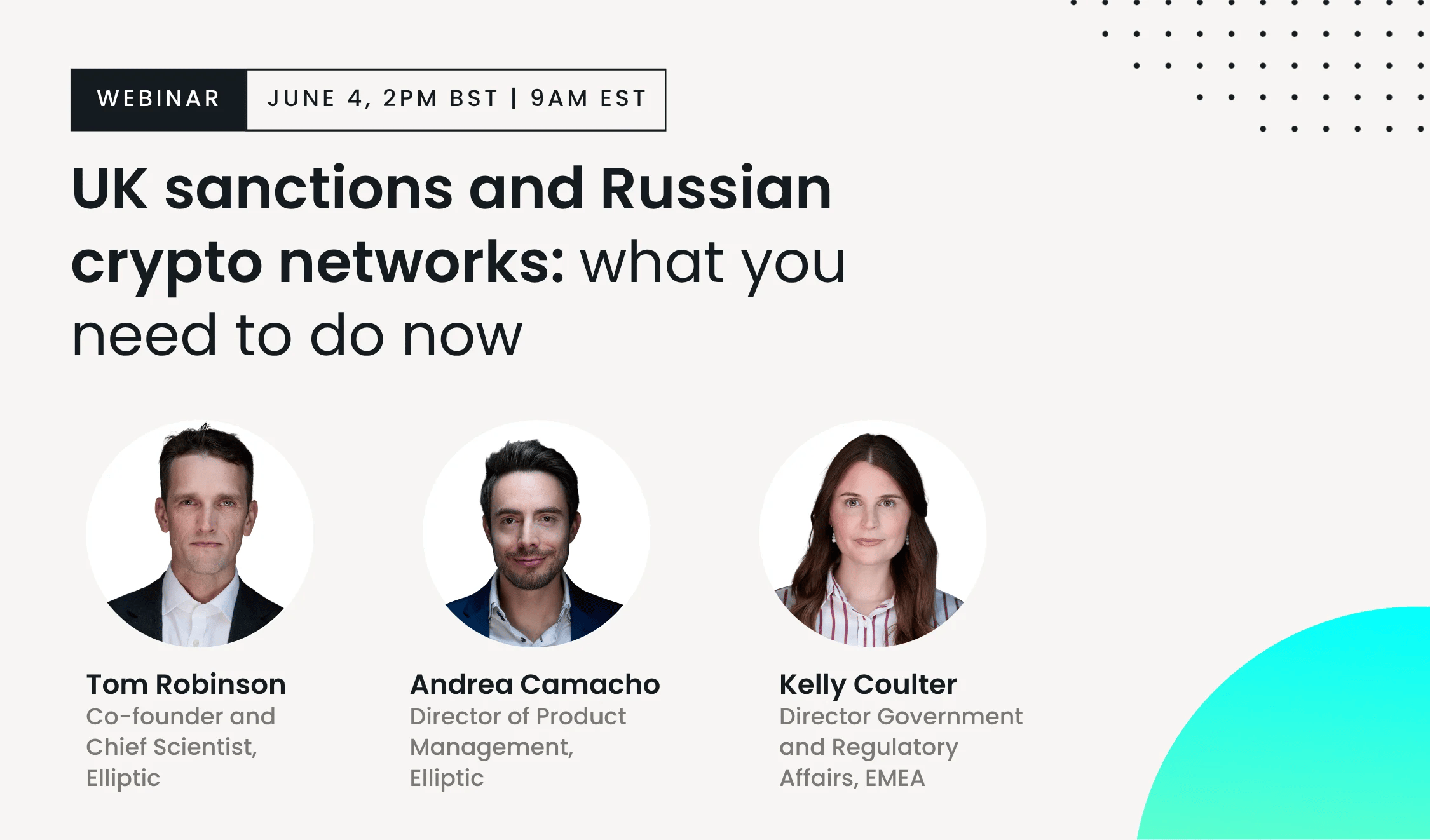 WEBINAR JUNE 4, 2PM BST | 9AM EST

UK sanctions and Russian crypto networks: what you need to do now

Tom Robinson
Co-founder and Chief Scientist, Elliptic

Andrea Camacho
Director of Product Management, Elliptic

Kelly Coulter
Director Government and Regulatory Affairs, EMEA